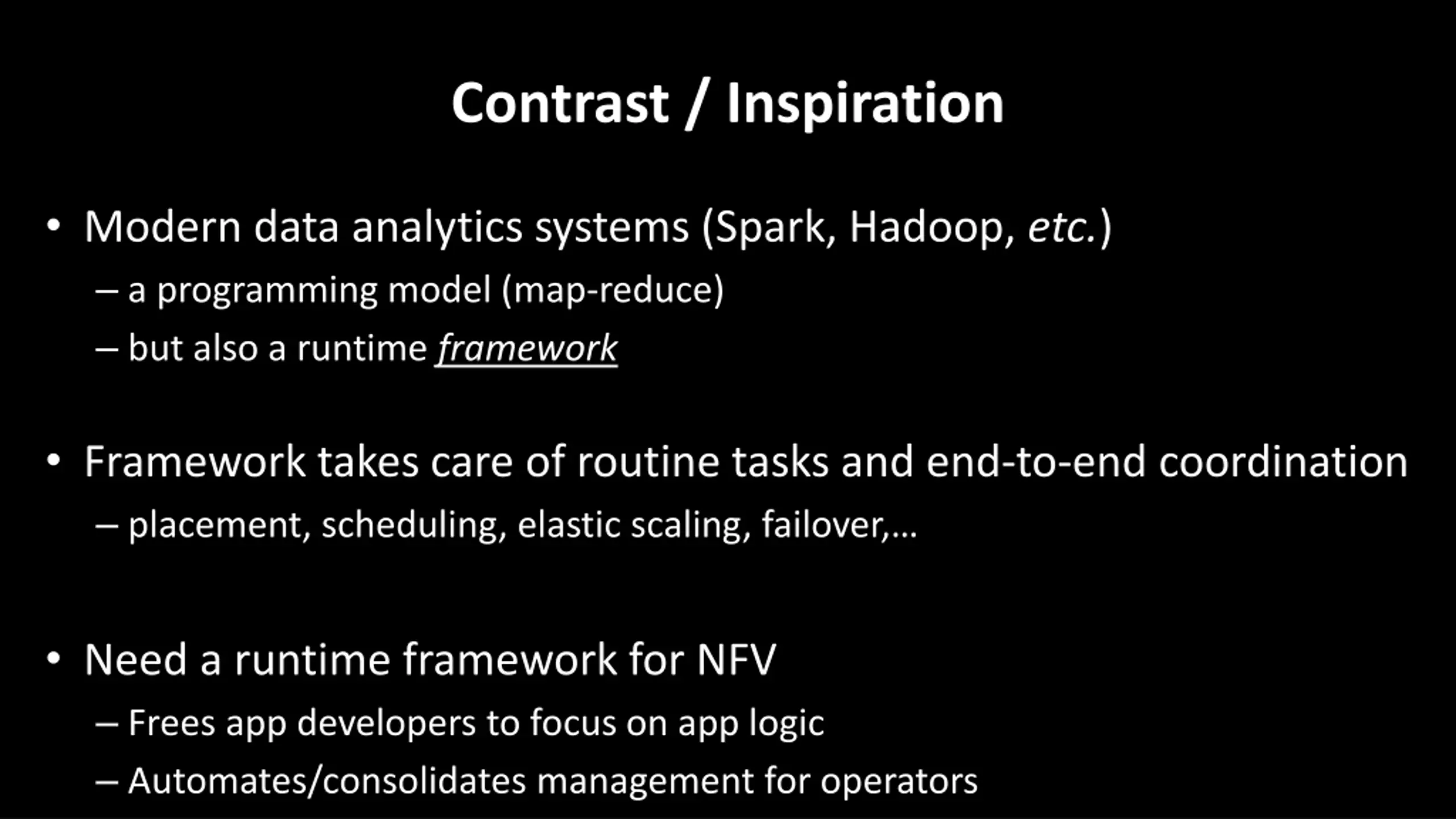 Contrast / Inspiration

• Modern data analytics systems (Spark, Hadoop, etc.)
– a programming model (map-reduce)
– but also a runtime framework

• Framework takes care of routine tasks and end-to-end coordination
– placement, scheduling, elastic scaling, failover,…

• Need a runtime framework for NFV
– Frees app developers to focus on app logic
– Automates/consolidates management for operators